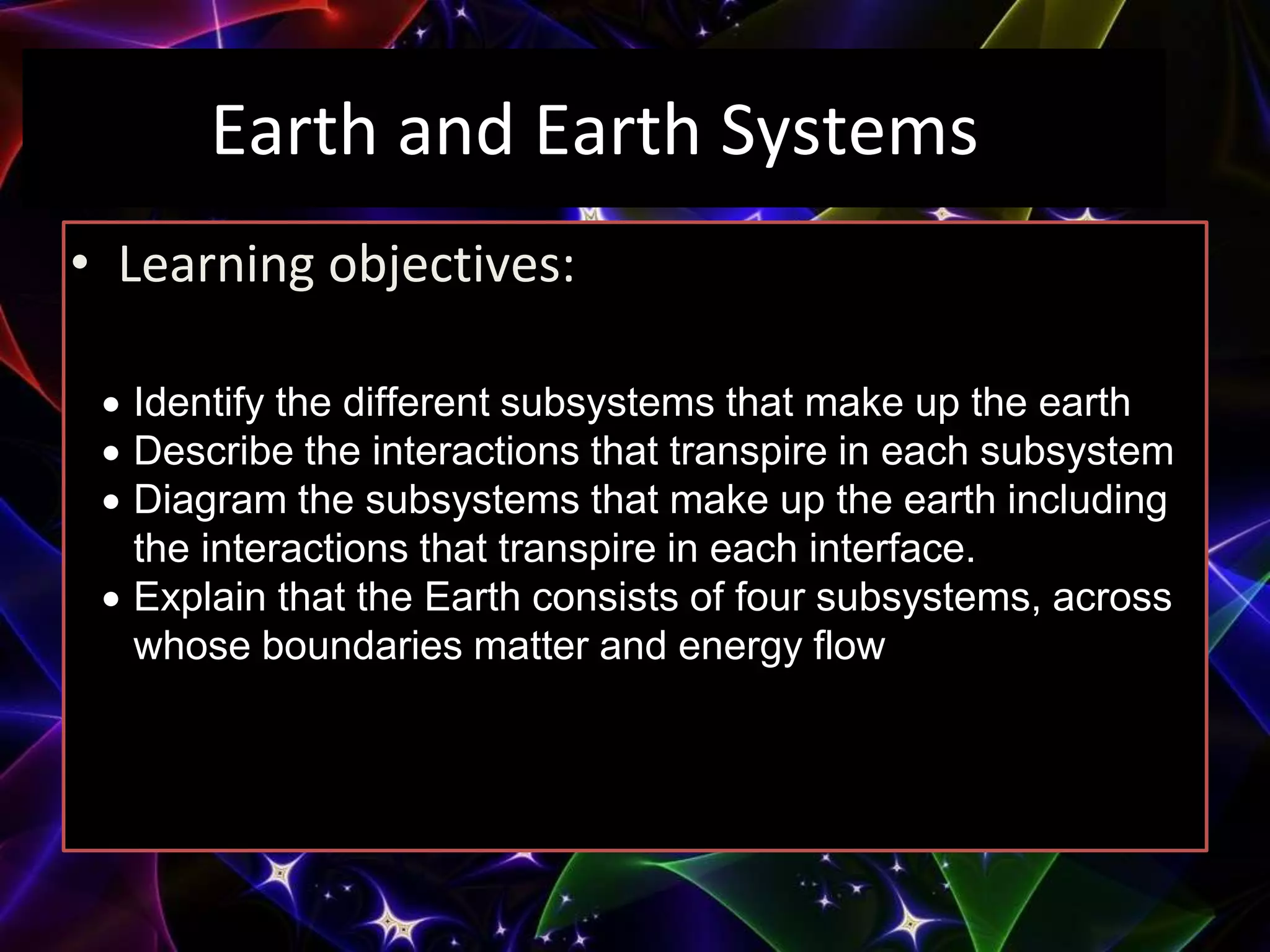 Earth and Earth Systems

• Learning objectives:

• Identify the different subsystems that make up the earth
• Describe the interactions that transpire in each subsystem
• Diagram the subsystems that make up the earth including the interactions that transpire in each interface.
• Explain that the Earth consists of four subsystems, across whose boundaries matter and energy flow